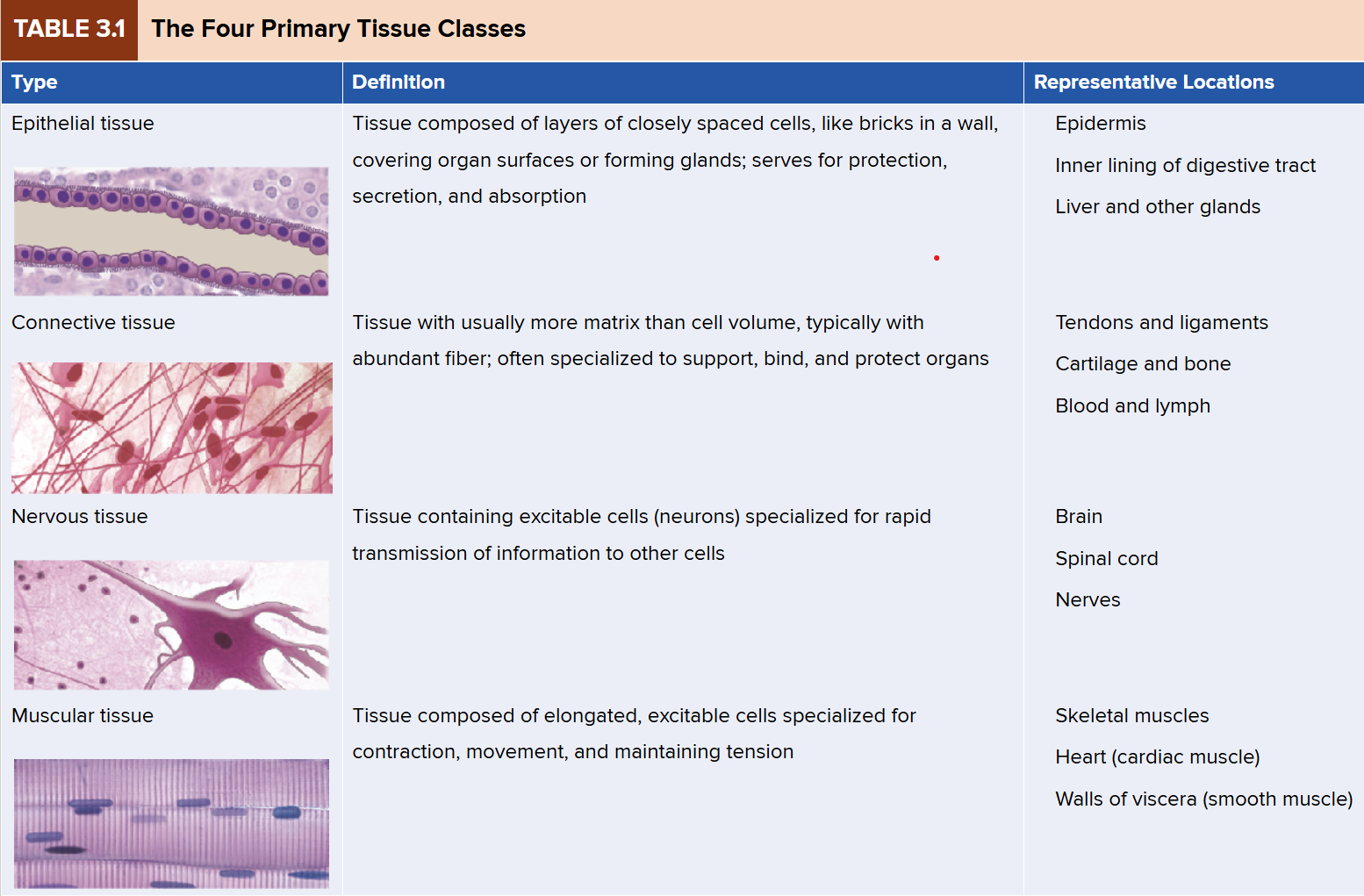 TABLE 3.1 The Four Primary Tissue Classes

| Type | Definition | Representative Locations |
|---|---|---|
| Epithelial tissue | Tissue composed of layers of closely spaced cells, like bricks in a wall, covering organ surfaces or forming glands; serves for protection, secretion, and absorption | Epidermis<br>Inner lining of digestive tract<br>Liver and other glands |
| Connective tissue | Tissue with usually more matrix than cell volume, typically with abundant fiber; often specialized to support, bind, and protect organs | Tendons and ligaments<br>Cartilage and bone<br>Blood and lymph |
| Nervous tissue | Tissue containing excitable cells (neurons) specialized for rapid transmission of information to other cells | Brain<br>Spinal cord<br>Nerves |
| Muscular tissue | Tissue composed of elongated, excitable cells specialized for contraction, movement, and maintaining tension | Skeletal muscles<br>Heart (cardiac muscle)<br>Walls of viscera (smooth muscle) |